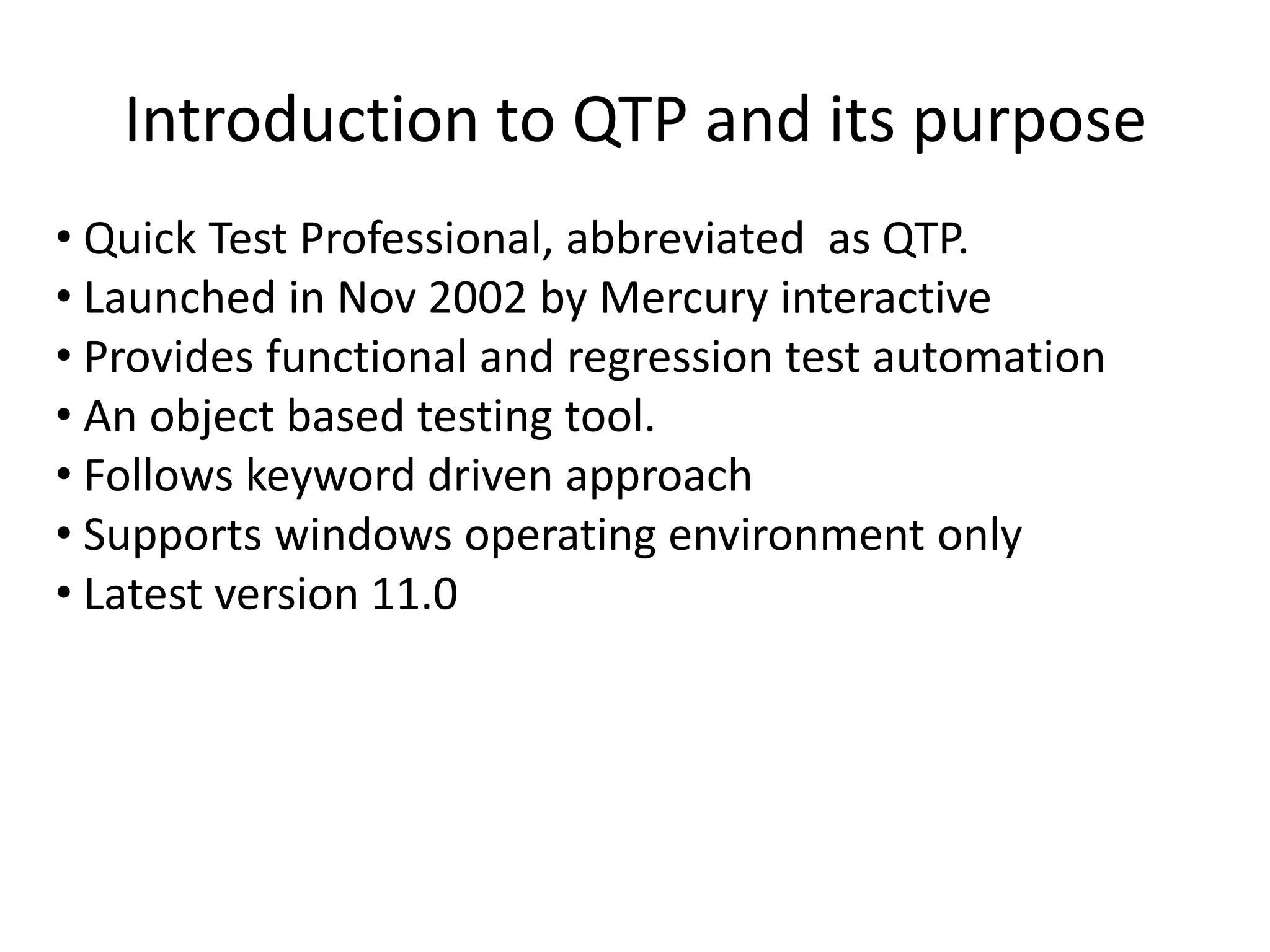 Introduction to QTP and its purpose

• Quick Test Professional, abbreviated as QTP.
• Launched in Nov 2002 by Mercury interactive
• Provides functional and regression test automation
• An object based testing tool.
• Follows keyword driven approach
• Supports windows operating environment only
• Latest version 11.0